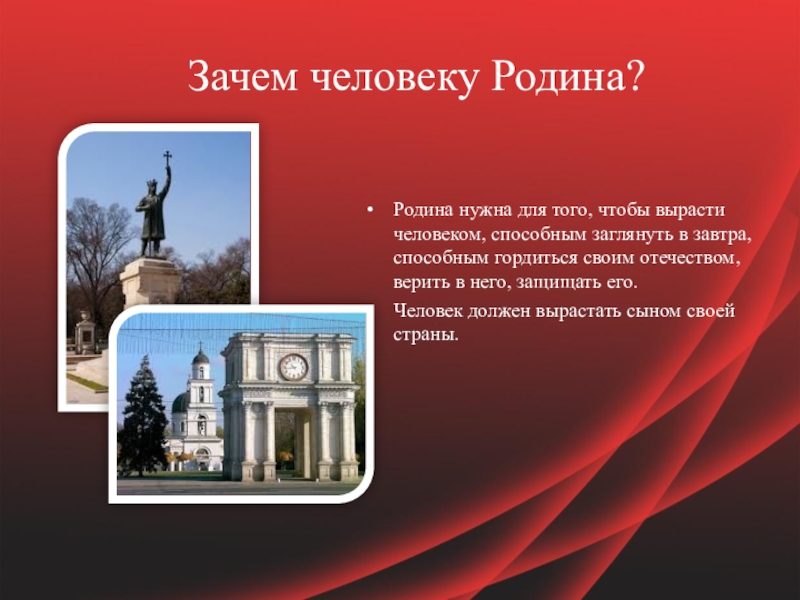 Зачем человеку Родина?

• Родина нужна для того, чтобы вырасти человеком, способным заглянуть в завтра, способным гордиться своим отечеством, верить в него, защищать его.

Человек должен вырастать сыном своей страны.